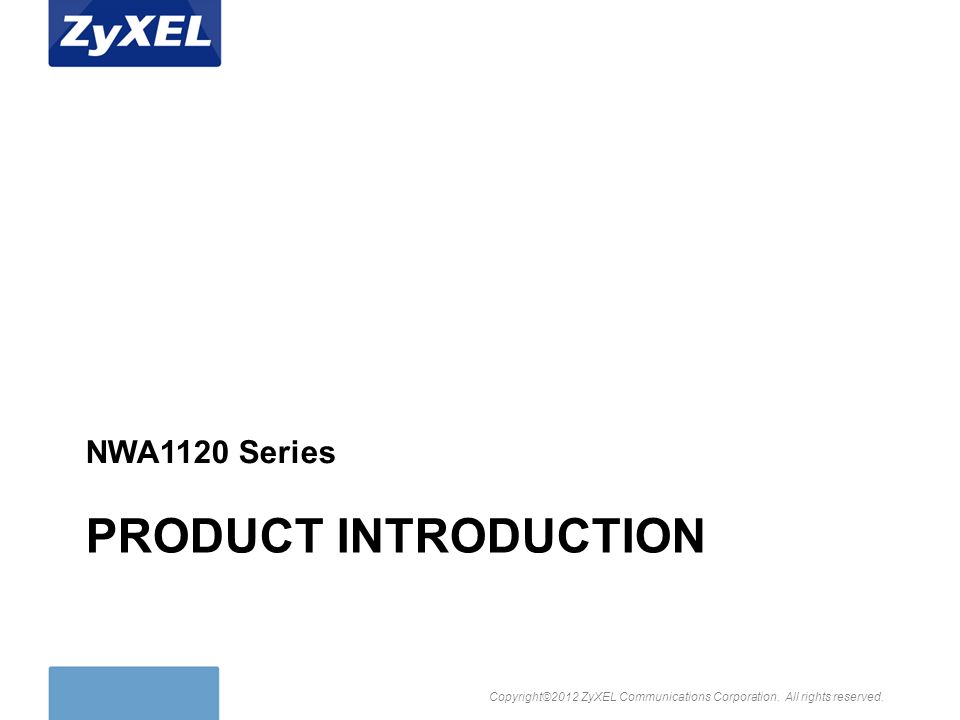 ZyXEL

NWA1120 Series

PRODUCT INTRODUCTION

Copyright©2012 ZyXEL Communications Corporation. All rights reserved.